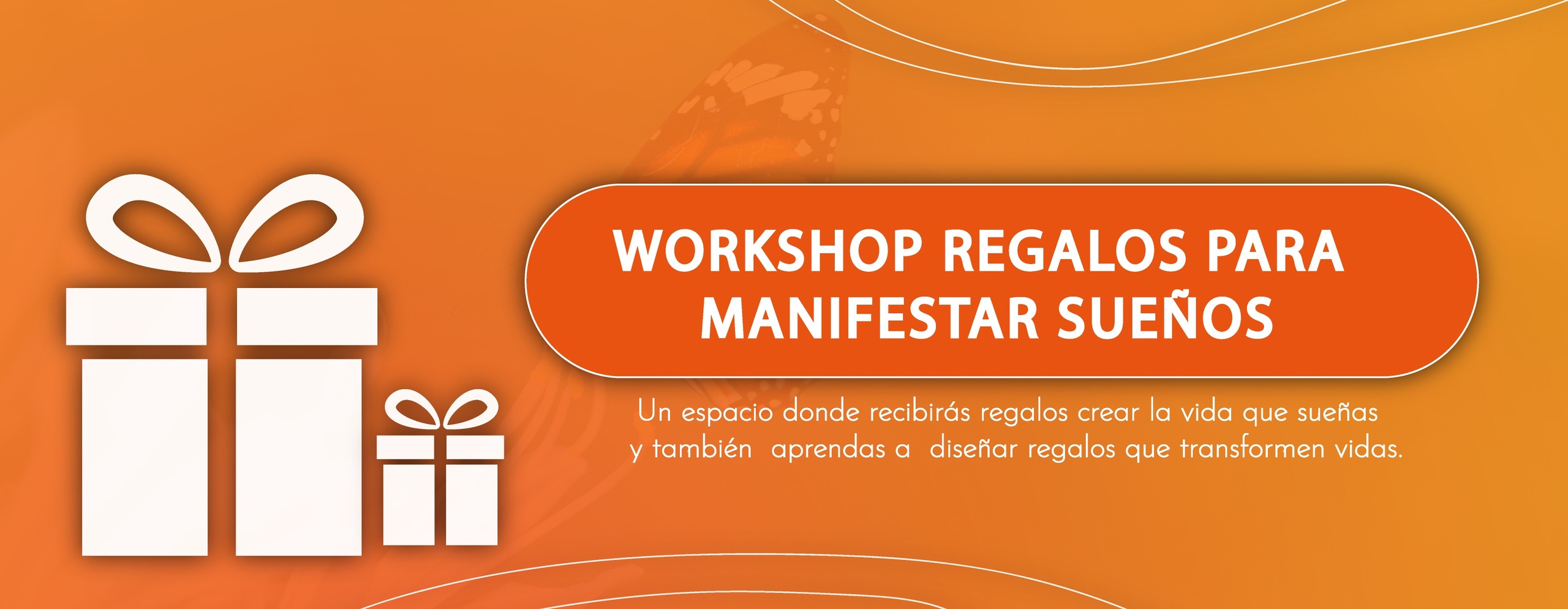 WORKSHOP REGALOS PARA MANIFESTAR SUEÑOS

Un espacio donde recibirás regalos crear la vida que sueñas y también aprendas a diseñar regalos que transformen vidas.